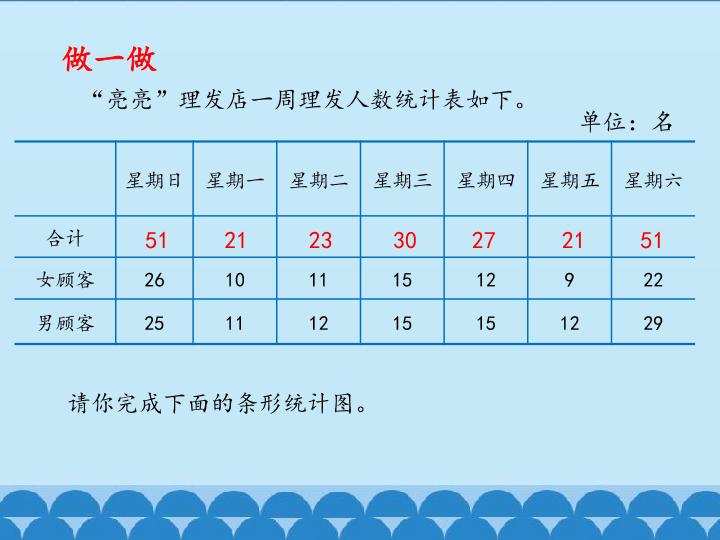 做一做

“亮亮”理发店一周理发人数统计表如下。

单位：名

|  | 星期日 | 星期一 | 星期二 | 星期三 | 星期四 | 星期五 | 星期六 |
|---|---|---|---|---|---|---|---|
| 合计 | 51 | 21 | 23 | 30 | 27 | 21 | 51 |
| 女顾客 | 26 | 10 | 11 | 15 | 12 | 9 | 22 |
| 男顾客 | 25 | 11 | 12 | 15 | 15 | 12 | 29 |

请你完成下面的条形统计图。